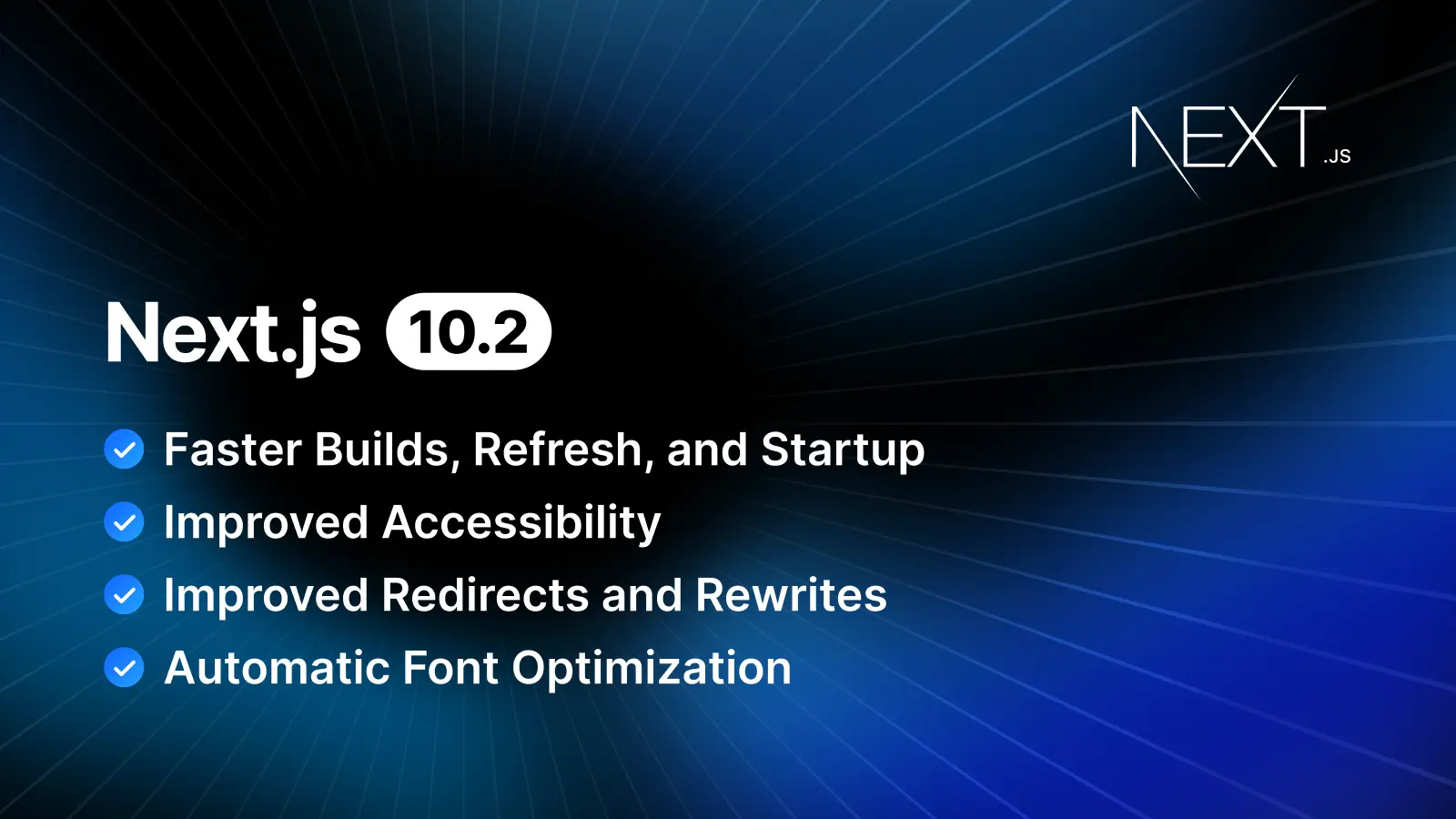 NEXT.JS

Next.js 10.2

Faster Builds, Refresh, and Startup
Improved Accessibility
Improved Redirects and Rewrites
Automatic Font Optimization